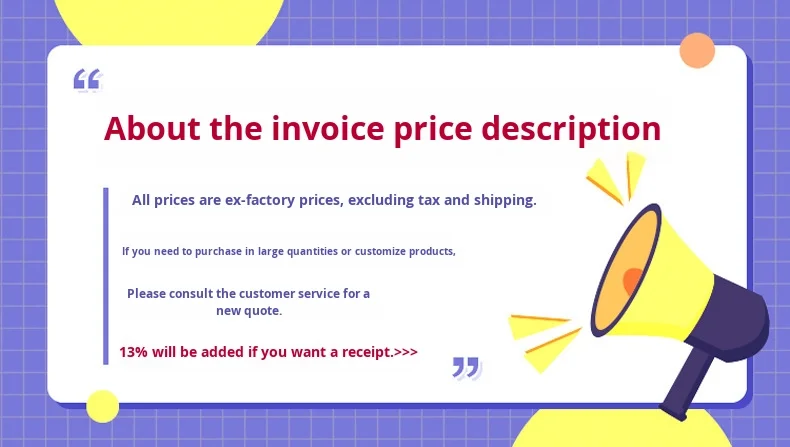 “

About the invoice price description

All prices are ex-factory prices, excluding tax and shipping.

If you need to purchase in large quantities or customize products,

Please consult the customer service for a new quote.

13% will be added if you want a receipt.>>>

”